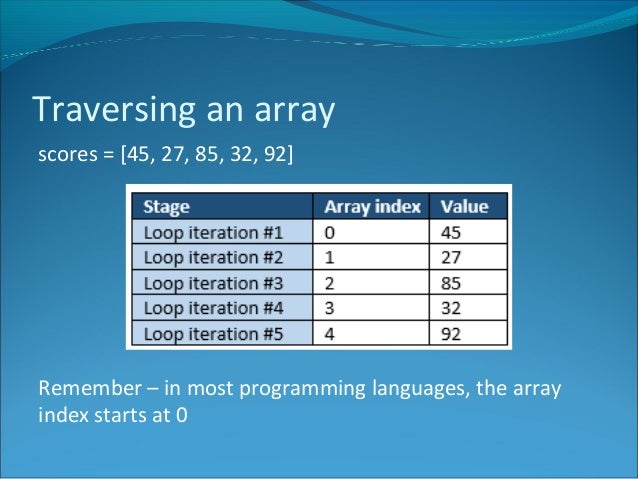 Traversing an array

scores = [45, 27, 85, 32, 92]

| Stage | Array index | Value |
|---|---|---|
| Loop iteration #1 | 0 | 45 |
| Loop iteration #2 | 1 | 27 |
| Loop iteration #3 | 2 | 85 |
| Loop iteration #4 | 3 | 32 |
| Loop iteration #5 | 4 | 92 |

Remember – in most programming languages, the array index starts at 0